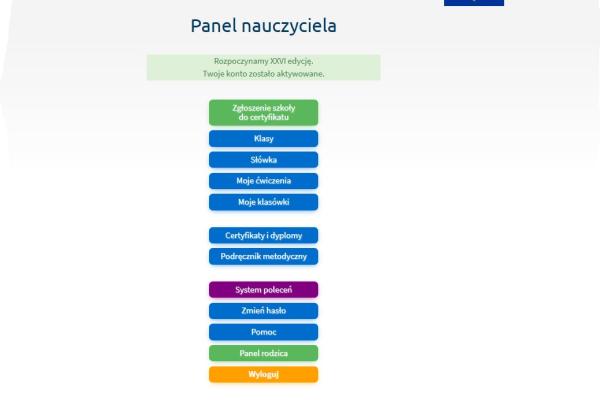 Panel nauczyciela

Rozpoczynamy XXVI edycję.
Twoje konto zostało aktywowane.

Zgłoszenie szkoły do certyfikatu

Klasy

Słówka

Moje ćwiczenia

Moje klasówki

Certyfikaty i dyplomy

Podręcznik metodyczny

System poleceń

Zmień hasło

Pomoc

Panel rodzica

Wyloguj